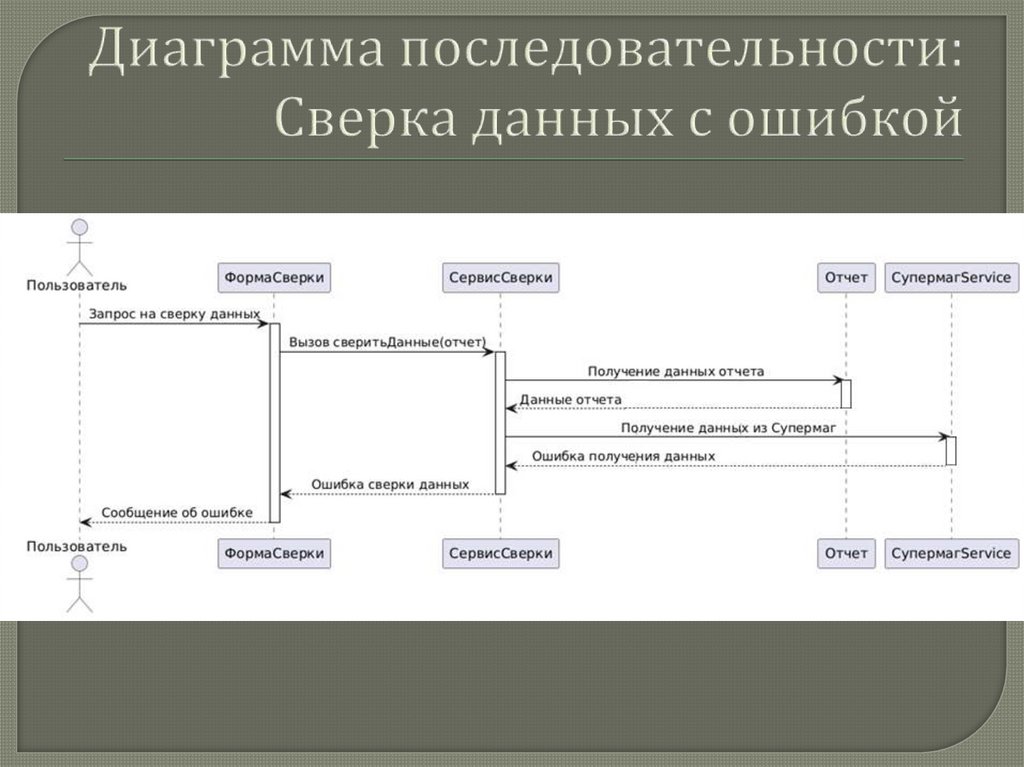 Диаграмма последовательности: Сверка данных с ошибкой

Пользователь

ФормаСверки

СервисСверки

Отчет

СупермагService

Запрос на сверку данных

Вызов сверитьДанные(отчет)

Получение данных отчета

Данные отчета

Получение данных из Супермаг

Ошибка получения данных

Ошибка сверки данных

Сообщение об ошибке

Пользователь

ФормаСверки

СервисСверки

Отчет

СупермагService